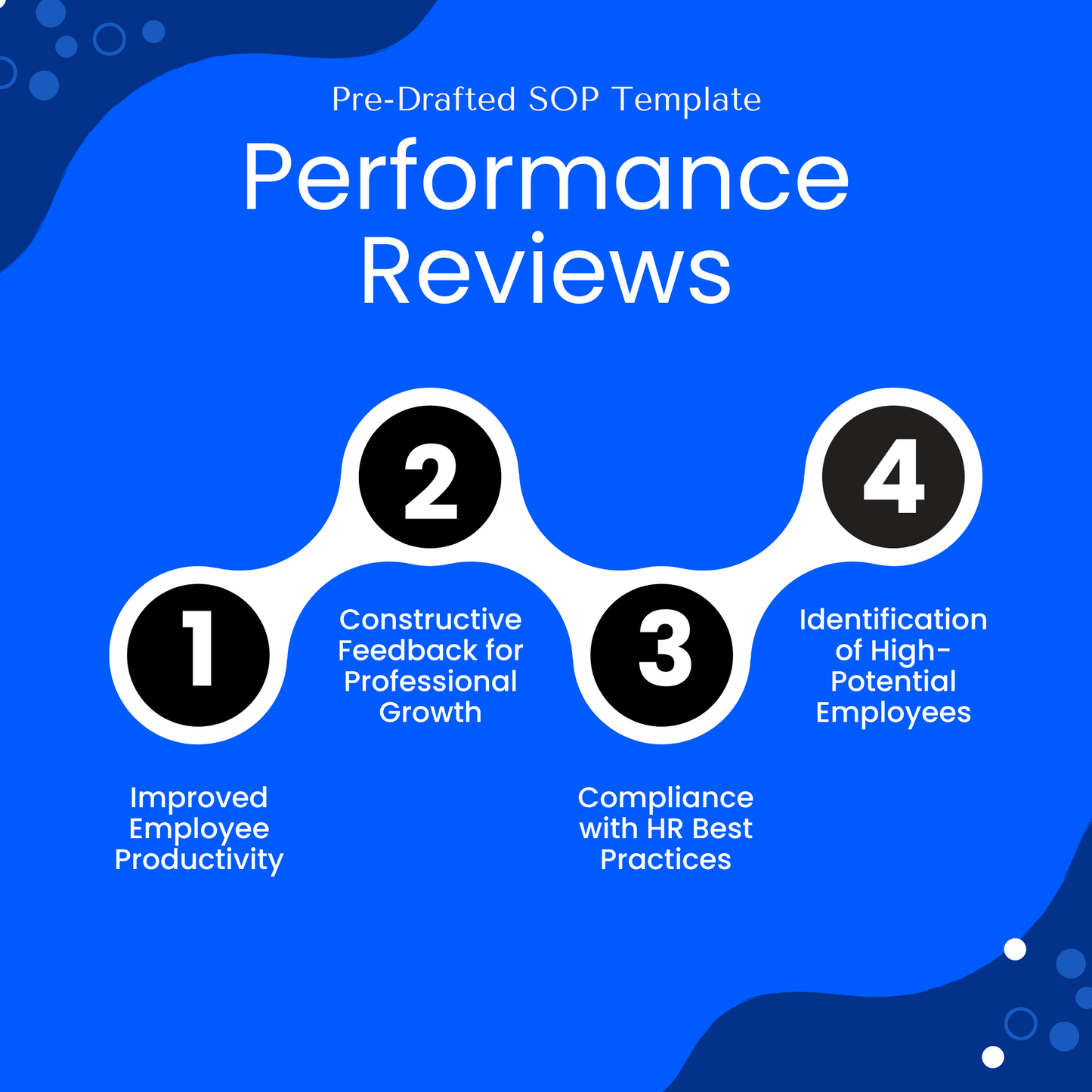 Pre-Drafted SOP Template

Performance Reviews

1

Improved Employee Productivity

2

Constructive Feedback for Professional Growth

3

Compliance with HR Best Practices

4

Identification of High-Potential Employees